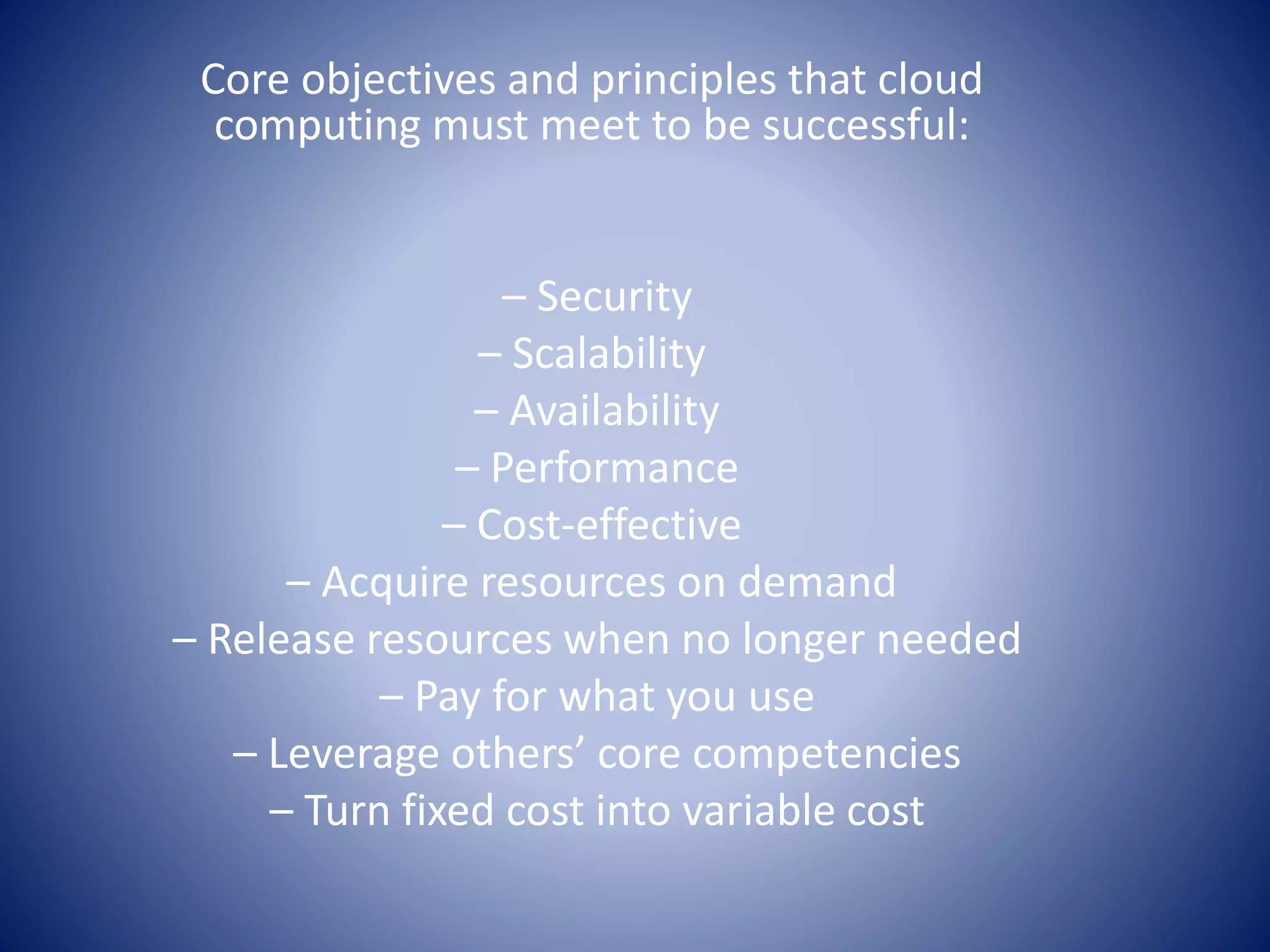 Core objectives and principles that cloud computing must meet to be successful:

– Security
– Scalability
– Availability
– Performance
– Cost-effective
– Acquire resources on demand
– Release resources when no longer needed
– Pay for what you use
– Leverage others’ core competencies
– Turn fixed cost into variable cost